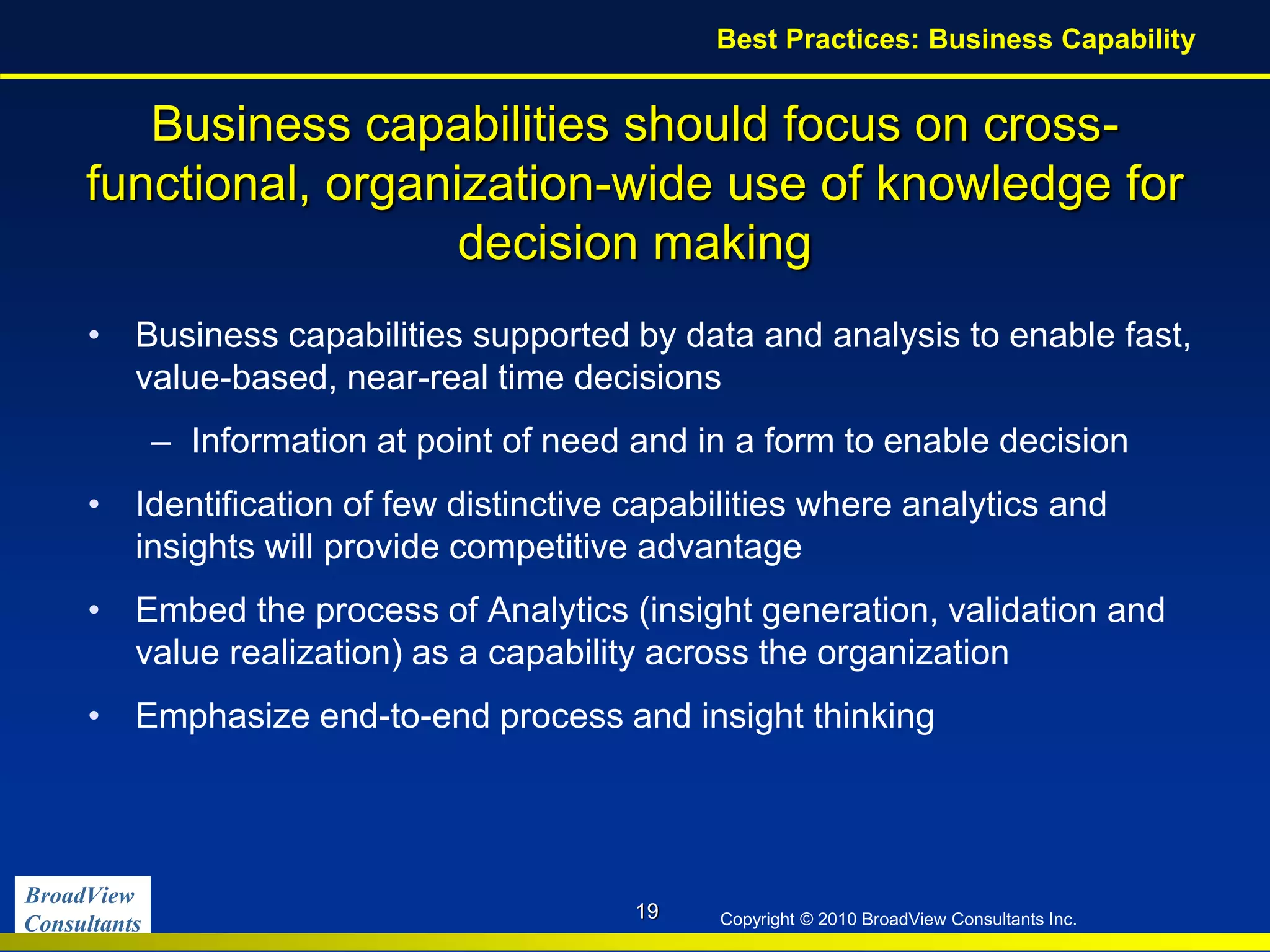 Best Practices: Business Capability

Business capabilities should focus on cross-functional, organization-wide use of knowledge for decision making

• Business capabilities supported by data and analysis to enable fast, value-based, near-real time decisions

– Information at point of need and in a form to enable decision

• Identification of few distinctive capabilities where analytics and insights will provide competitive advantage

• Embed the process of Analytics (insight generation, validation and value realization) as a capability across the organization

• Emphasize end-to-end process and insight thinking

BroadView Consultants

19

Copyright © 2010 BroadView Consultants Inc.